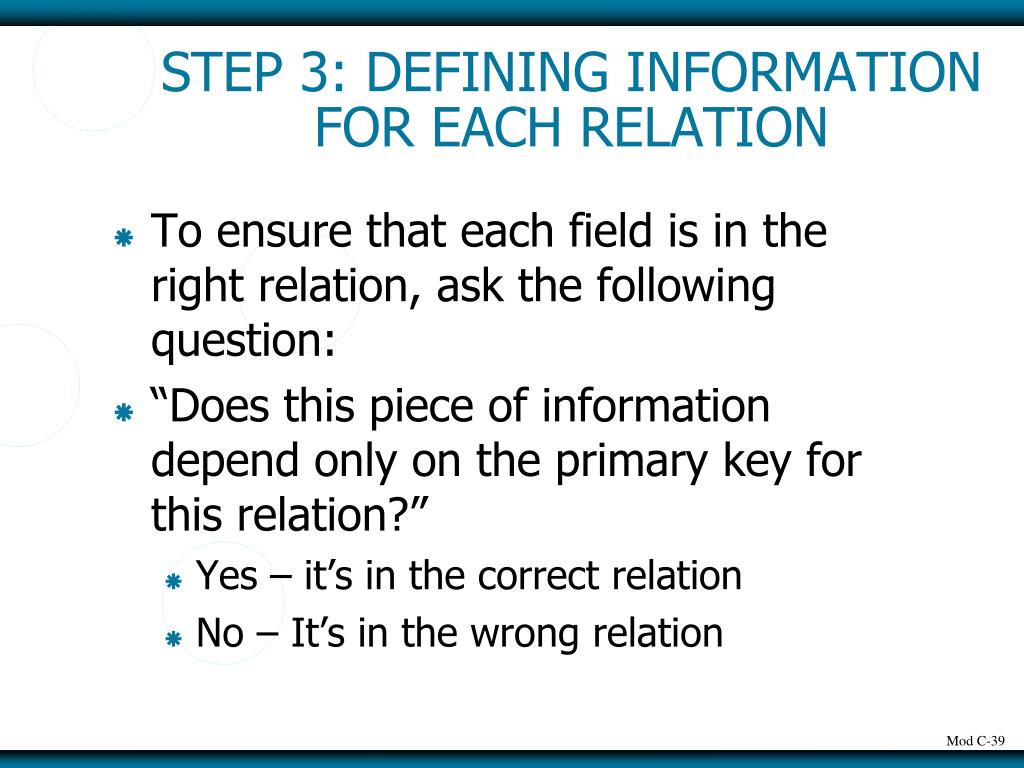 STEP 3: DEFINING INFORMATION FOR EACH RELATION

To ensure that each field is in the right relation, ask the following question:

“Does this piece of information depend only on the primary key for this relation?”

Yes – it’s in the correct relation

No – It’s in the wrong relation

Mod C-39